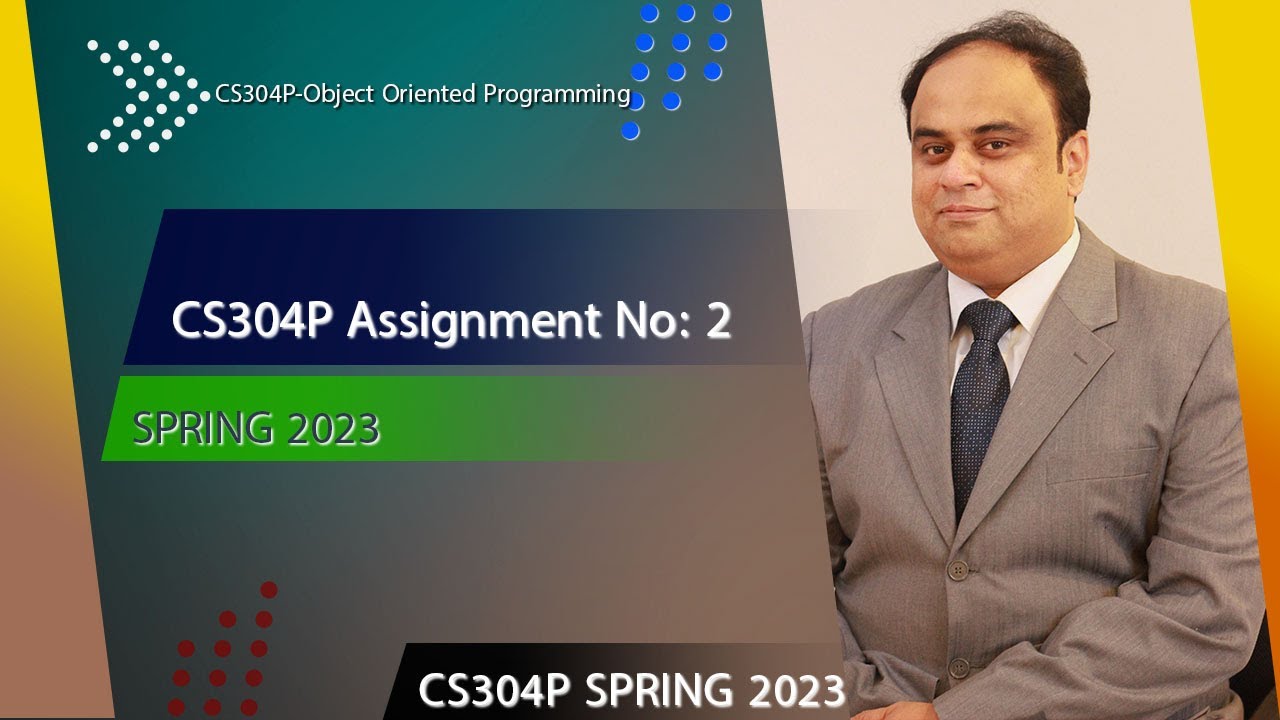 CS304P-Object Oriented Programming

CS304P Assignment No: 2

SPRING 2023

CS304P SPRING 2023